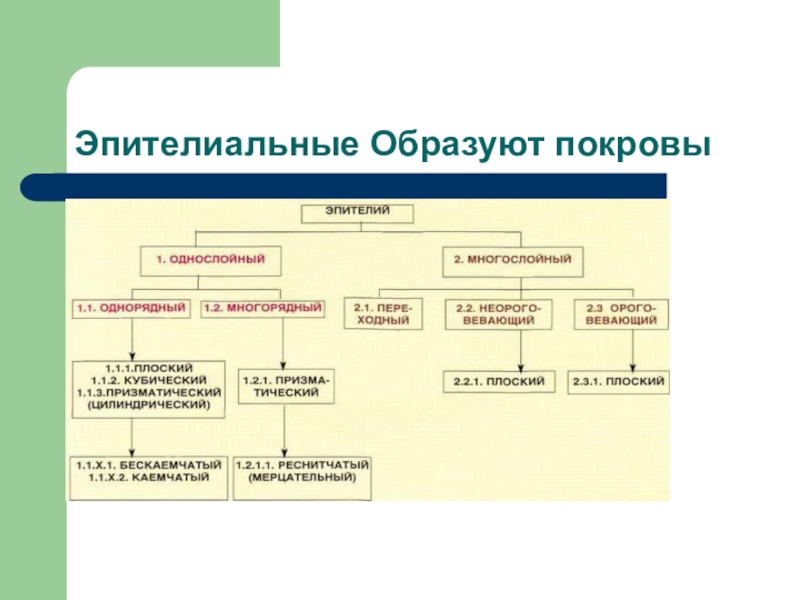 Эпителиальные Образуют покровы

ЭПИТЕЛИЙ

1. ОДНОСЛОЙНЫЙ

2. МНОГОСЛОЙНЫЙ

1.1. ОДНОРЯДНЫЙ

1.2. МНОГОРЯДНЫЙ

2.1. ПЕРЕХОДНЫЙ

2.2. НЕОРОГОВЕВАЮЩИЙ

2.3 ОРОГОВЕВАЮЩИЙ

1.1.1.ПЛОСКИЙ
1.1.2. КУБИЧЕСКИЙ
1.1.3.ПРИЗМАТИЧЕСКИЙ (ЦИЛИНДРИЧЕСКИЙ)

1.2.1. ПРИЗМАТИЧЕСКИЙ

2.2.1. ПЛОСКИЙ

2.3.1. ПЛОСКИЙ

1.1.Х.1. БЕСКАЕМЧАТЫЙ
1.1.Х.2. КАЕМЧАТЫЙ

1.2.1.1. РЕСНИТЧАТЫЙ (МЕРЦАТЕЛЬНЫЙ)